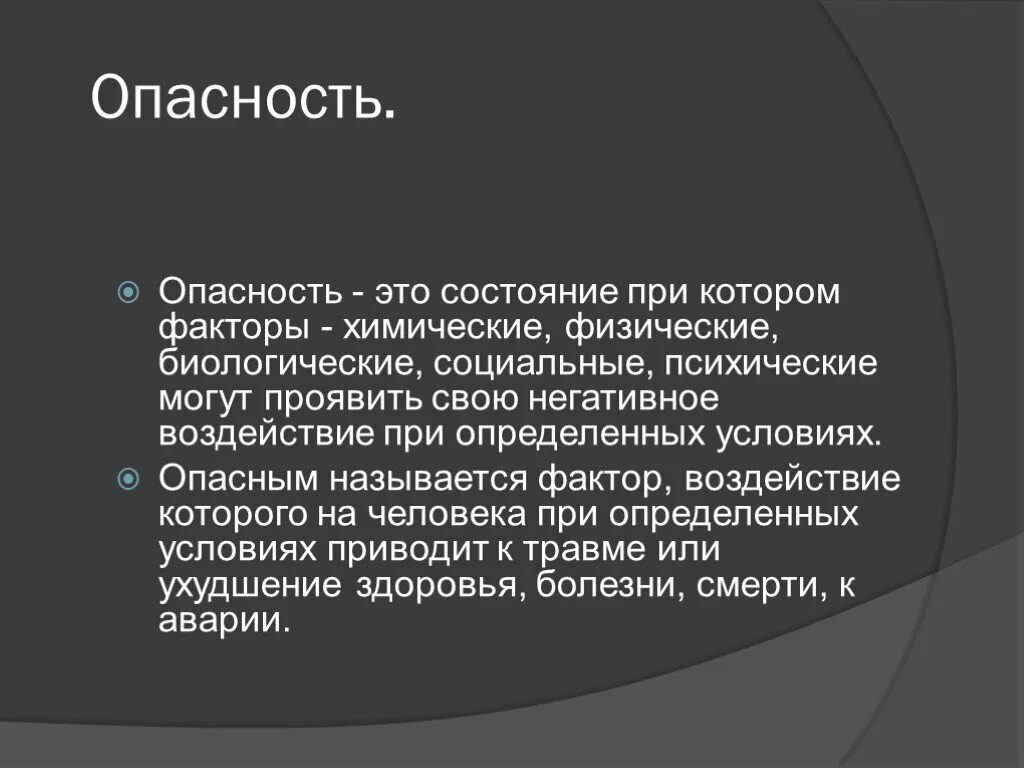 Опасность.

Опасность - это состояние при котором факторы - химические, физические, биологические, социальные, психические могут проявить свою негативное воздействие при определенных условиях.

Опасным называется фактор, воздействие которого на человека при определенных условиях приводит к травме или ухудшение здоровья, болезни, смерти, к аварии.